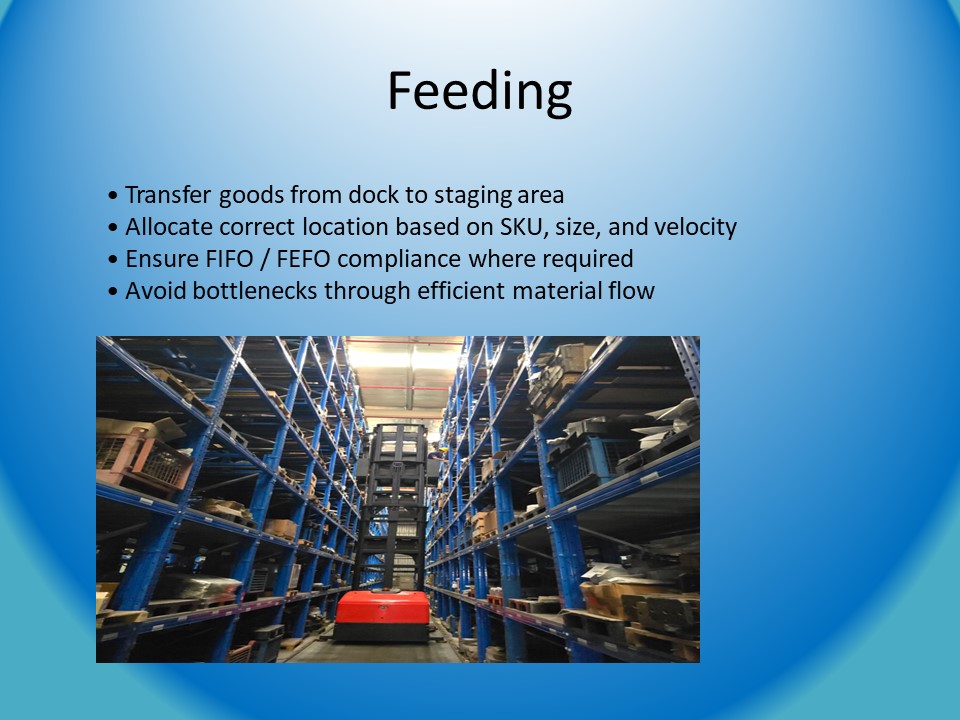 Feeding

• Transfer goods from dock to staging area
• Allocate correct location based on SKU, size, and velocity
• Ensure FIFO / FEFO compliance where required
• Avoid bottlenecks through efficient material flow